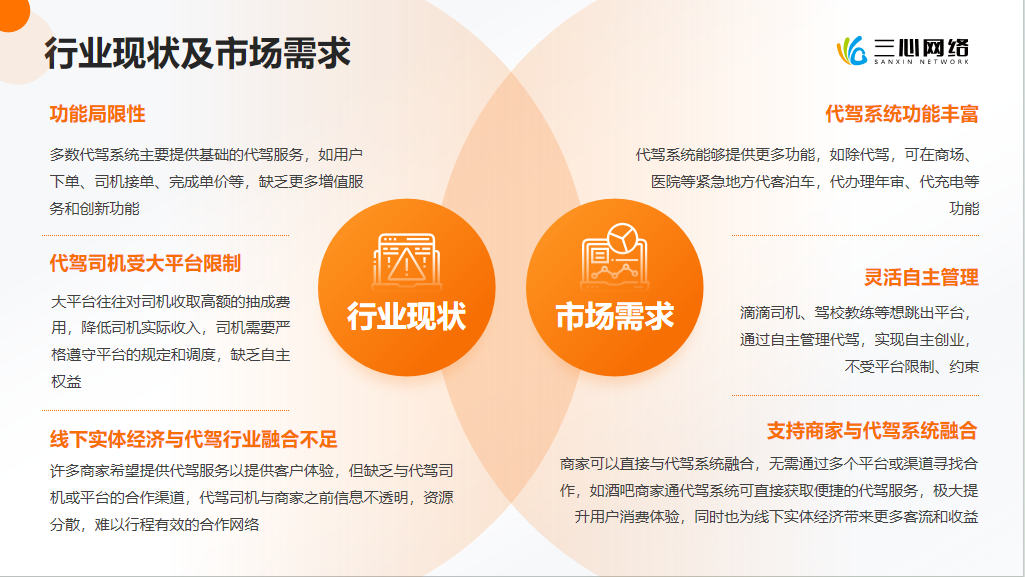 行业现状及市场需求

三心网络
SANXIN NETWORK

功能局限性

多数代驾系统主要提供基础的代驾服务，如用户下单、司机接单、完成单价等，缺乏更多增值服务和创新功能

代驾司机受大平台限制

大平台往往对司机收取高额的抽成费用，降低司机实际收入，司机需要严格遵守平台的规定和调度，缺乏自主权益

线下实体经济与代驾行业融合不足

许多商家希望提供代驾服务以提供客户体验，但缺乏与代驾司机或平台的合作渠道，代驾司机与商家之前信息不透明，资源分散，难以行程有效的合作网络

行业现状

市场需求

代驾系统功能丰富

代驾系统能够提供更多功能，如除代驾，可在商场、医院等紧急地方代客泊车，代办理年审、代充电等功能

灵活自主管理

滴滴司机、驾校教练等想跳出平台，通过自主管理代驾，实现自主创业，不受平台限制、约束

支持商家与代驾系统融合

商家可以直接与代驾系统融合，无需通过多个平台或渠道寻找合作，如酒吧商家通代驾系统可直接获取便捷的代驾服务，极大提升用户消费体验，同时也为线下实体经济带来更多客流和收益